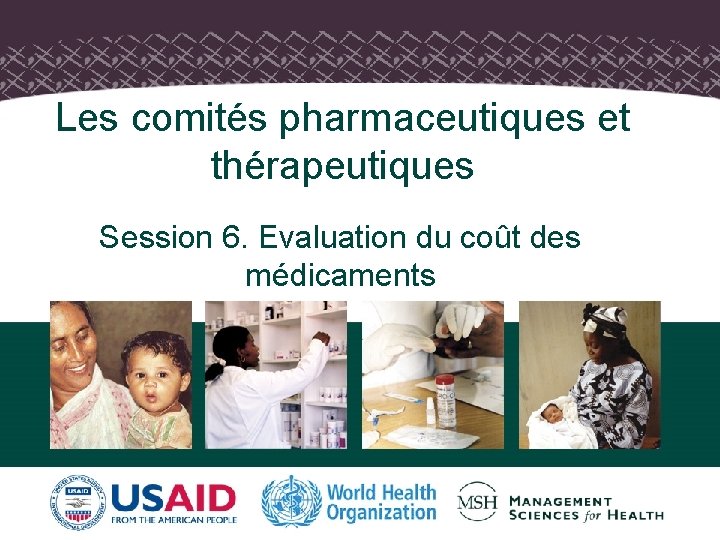 Les comités pharmaceutiques et thérapeutiques

Session 6. Evaluation du coût des médicaments

USAID
FROM THE AMERICAN PEOPLE

World Health Organization

MSH MANAGEMENT SCIENCES for HEALTH